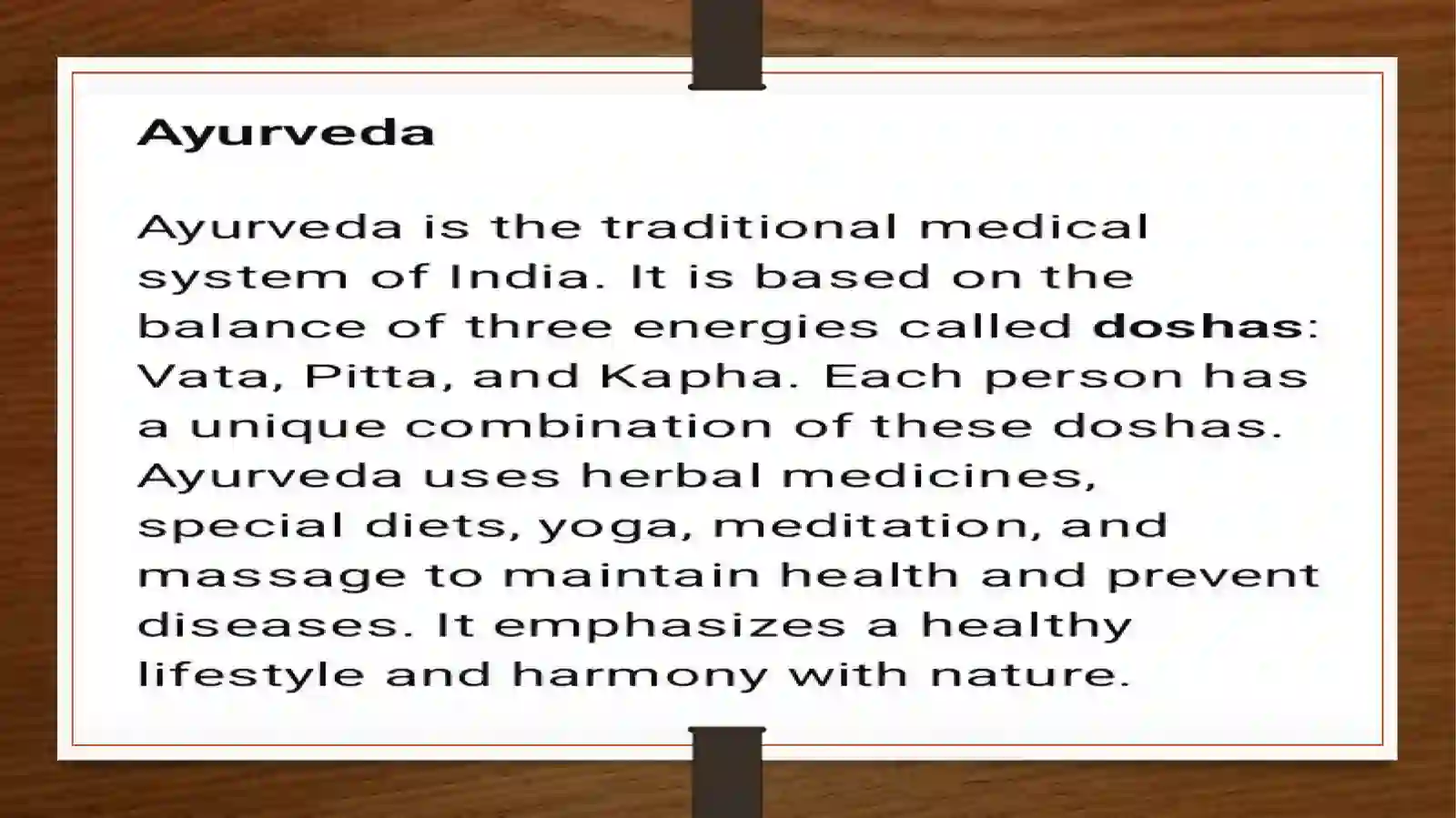 Ayurveda

Ayurveda is the traditional medical system of India. It is based on the balance of three energies called doshas: Vata, Pitta, and Kapha. Each person has a unique combination of these doshas. Ayurveda uses herbal medicines, special diets, yoga, meditation, and massage to maintain health and prevent diseases. It emphasizes a healthy lifestyle and harmony with nature.